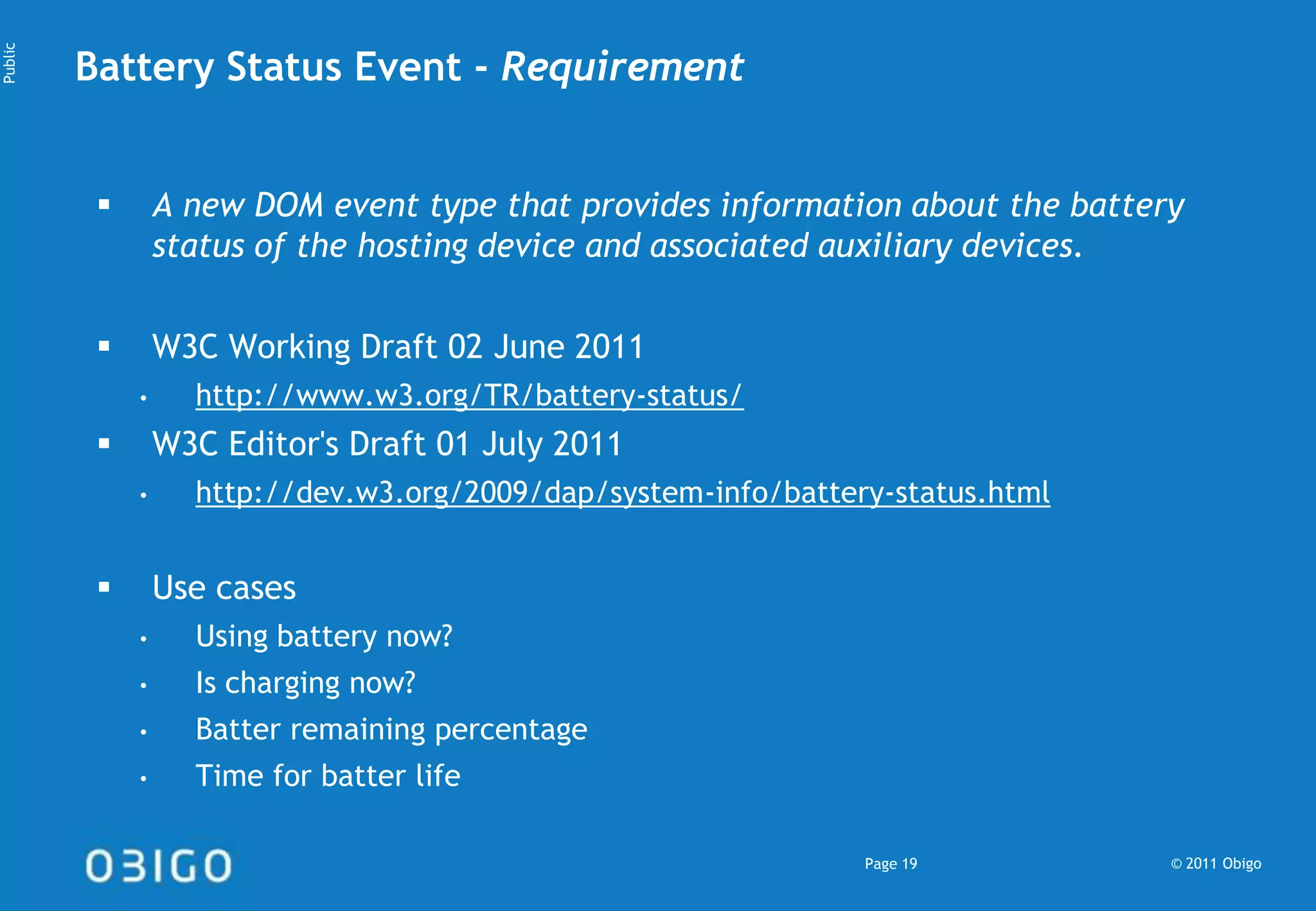 Public

Battery Status Event - Requirement

▪ A new DOM event type that provides information about the battery status of the hosting device and associated auxiliary devices.

▪ W3C Working Draft 02 June 2011
• http://www.w3.org/TR/battery-status/
▪ W3C Editor's Draft 01 July 2011
• http://dev.w3.org/2009/dap/system-info/battery-status.html

▪ Use cases
• Using battery now?
• Is charging now?
• Batter remaining percentage
• Time for batter life

OBIGO

Page 19

© 2011 Obigo